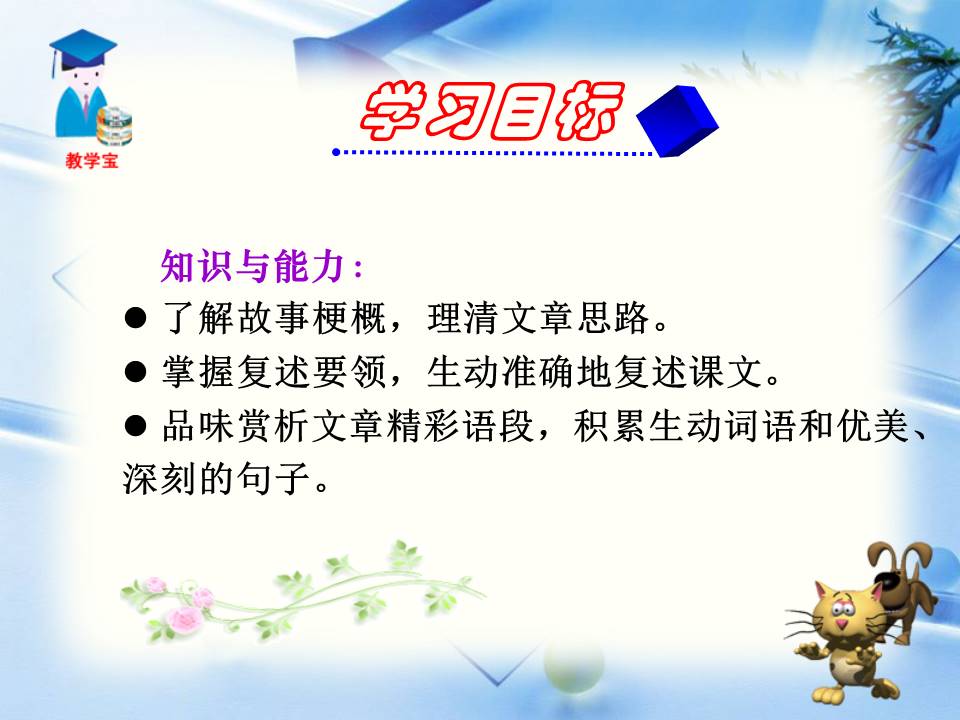 教学宝

学习目标

知识与能力：

● 了解故事梗概，理清文章思路。

● 掌握复述要领，生动准确地复述课文。

● 品味赏析文章精彩语段，积累生动词语和优美、深刻的句子。